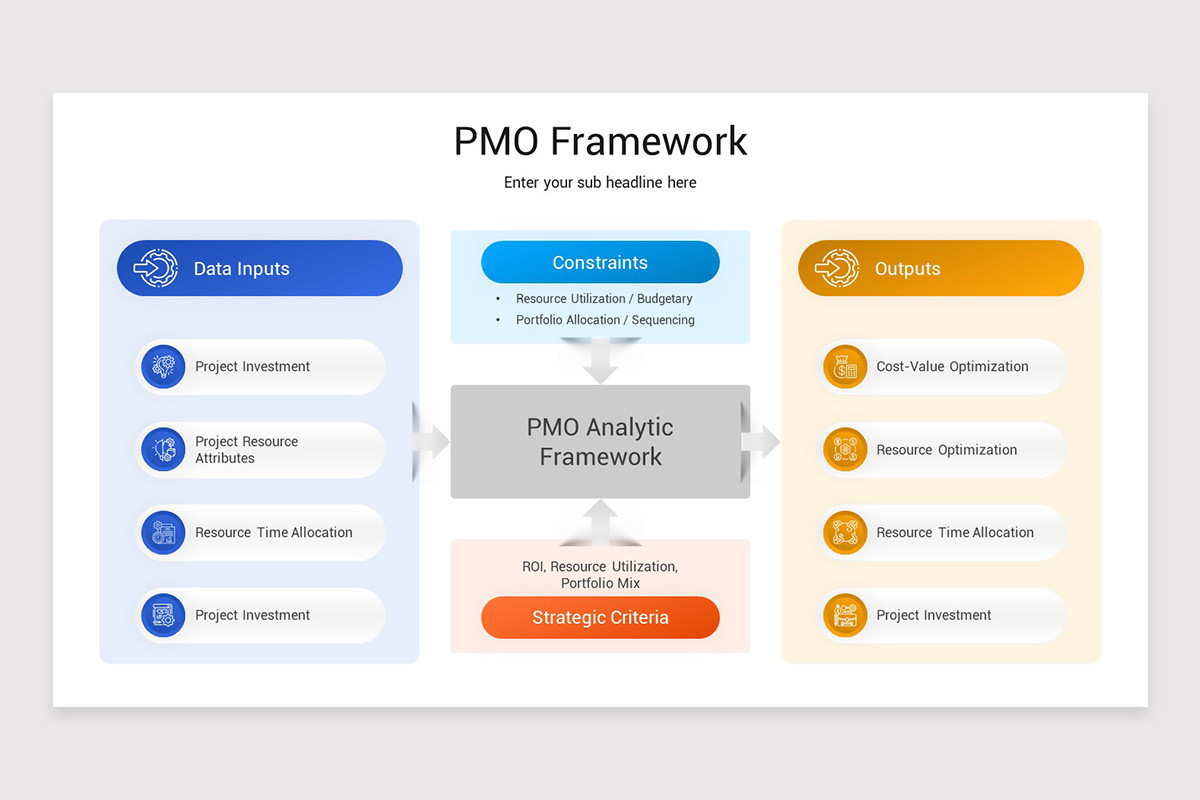 PMO Framework

Enter your sub headline here

Data Inputs

Project Investment

Project Resource Attributes

Resource Time Allocation

Project Investment

Constraints

• Resource Utilization / Budgetary
• Portfolio Allocation / Sequencing

PMO Analytic Framework

ROI, Resource Utilization, Portfolio Mix

Strategic Criteria

Outputs

Cost-Value Optimization

Resource Optimization

Resource Time Allocation

Project Investment